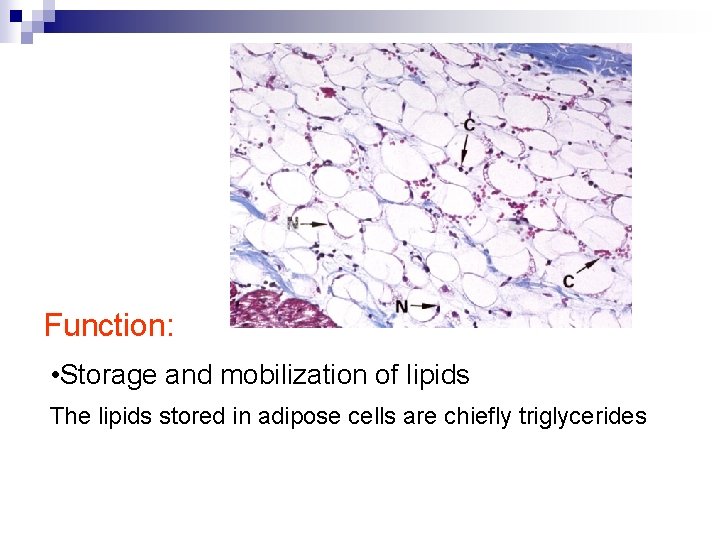 C

N

C

N

Function:

•Storage and mobilization of lipids

The lipids stored in adipose cells are chiefly triglycerides